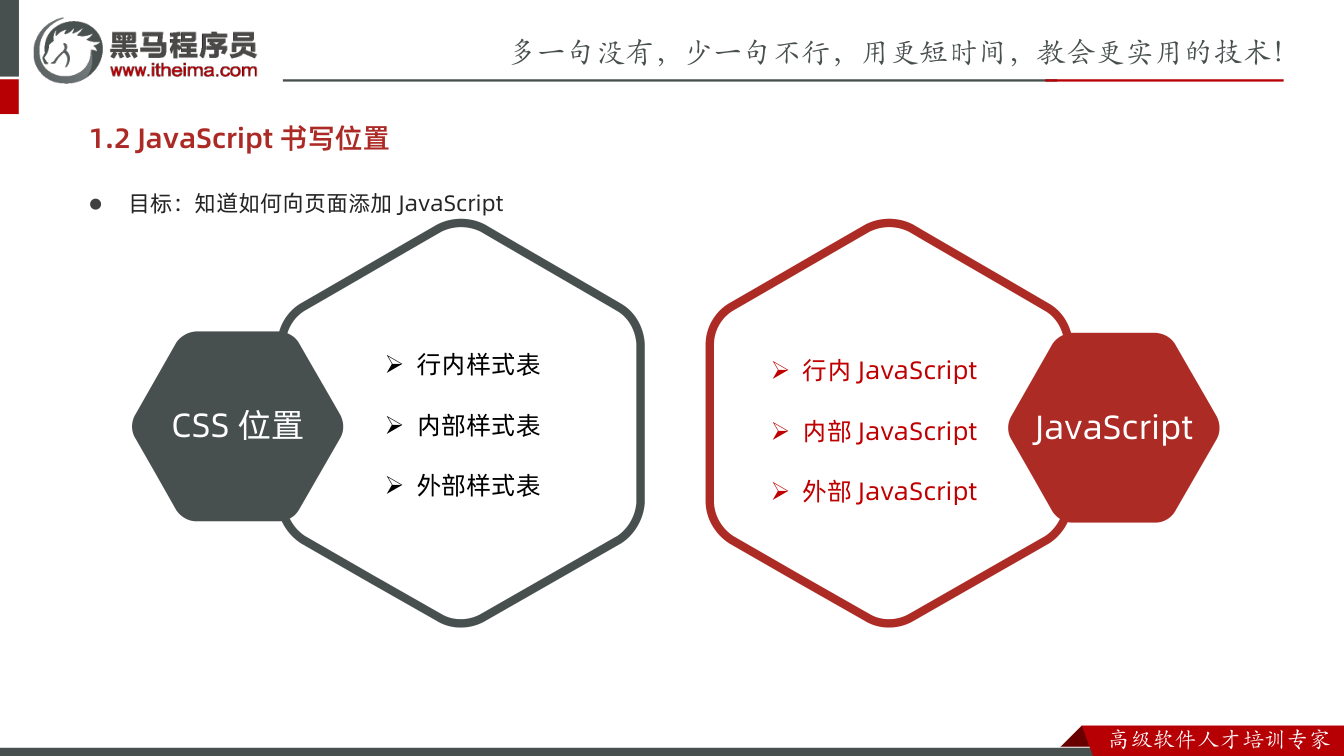 黑马程序员
www.itheima.com

多一句没有，少一句不行，用更短时间，教会更实用的技术！

1.2 JavaScript 书写位置

• 目标：知道如何向页面添加 JavaScript

CSS 位置

➢ 行内样式表
➢ 内部样式表
➢ 外部样式表

➢ 行内 JavaScript
➢ 内部 JavaScript
➢ 外部 JavaScript

JavaScript

高级软件人才培训专家